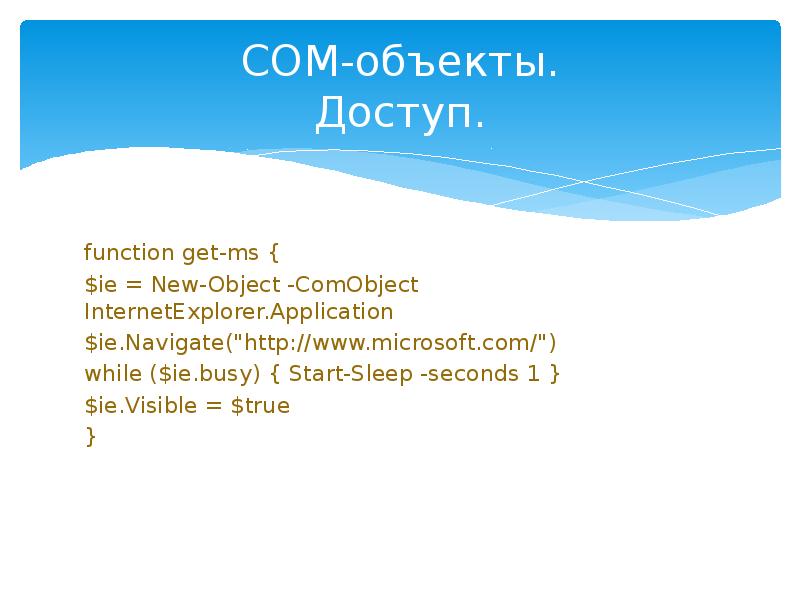 COM-объекты.
Доступ.

function get-ms {
$ie = New-Object -ComObject InternetExplorer.Application
$ie.Navigate("http://www.microsoft.com/")
while ($ie.busy) { Start-Sleep -seconds 1 }
$ie.Visible = $true
}